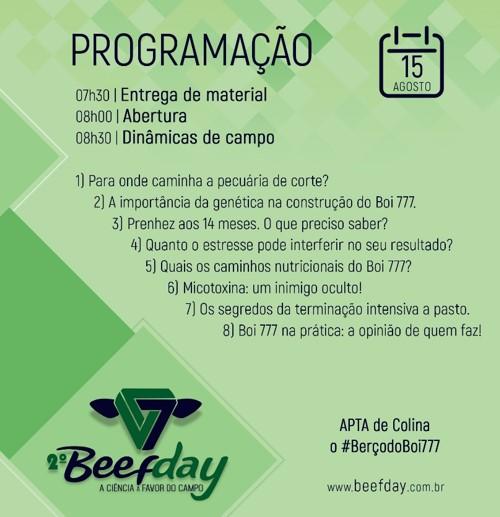 PROGRAMAÇÃO

15
AGOSTO

07h30 | Entrega de material
08h00 | Abertura
08h30 | Dinâmicas de campo

1) Para onde caminha a pecuária de corte?
2) A importância da genética na construção do Boi 777.
3) Prenhez aos 14 meses. O que preciso saber?
4) Quanto o estresse pode interferir no seu resultado?
5) Quais os caminhos nutricionais do Boi 777?
6) Micotoxina: um inimigo oculto!
7) Os segredos da terminação intensiva a pasto.
8) Boi 777 na prática: a opinião de quem faz!

2º Beefday
A CIÊNCIA A FAVOR DO CAMPO

APTA de Colina
o #BerçodoBoi777

www.beefday.com.br